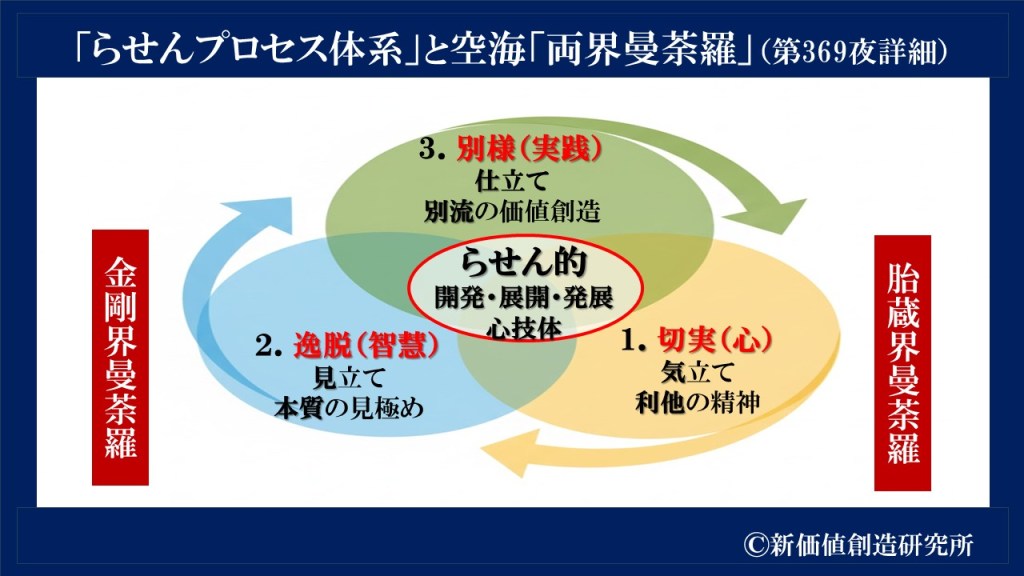 「らせんプロセス体系」と空海「両界曼荼羅」(第369夜詳細)

金剛界曼荼羅

3. 別様(実践)
仕立て
別流の価値創造

らせん的
開発・展開・発展
心技体

2. 逸脱(智慧)
見立て
本質の見極め

1. 切実(心)
気立て
利他の精神

胎蔵界曼荼羅

©新価値創造研究所